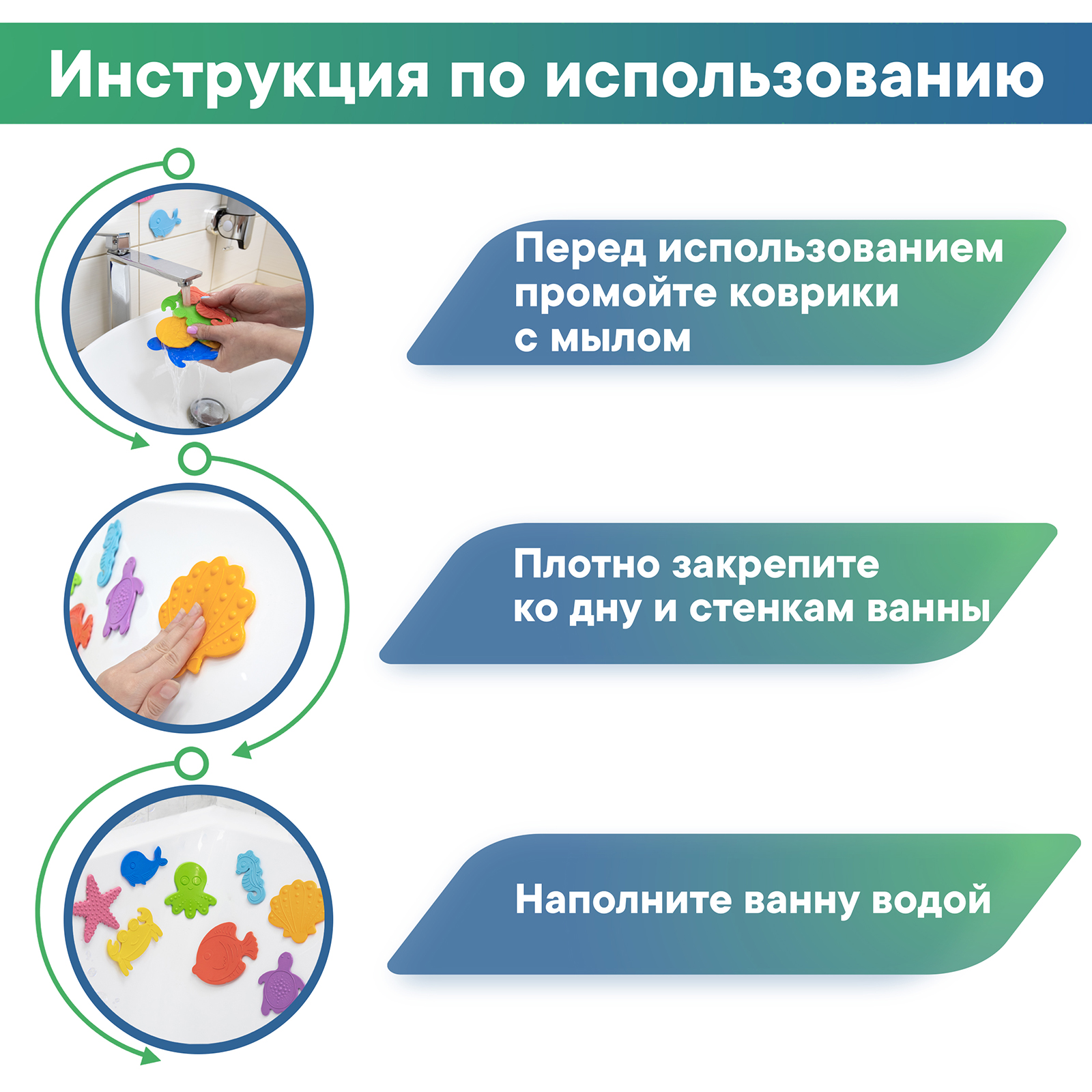 Инструкция по использованию

Перед использованием промойте коврики с мылом

Плотно закрепите ко дну и стенкам ванны

Наполните ванну водой